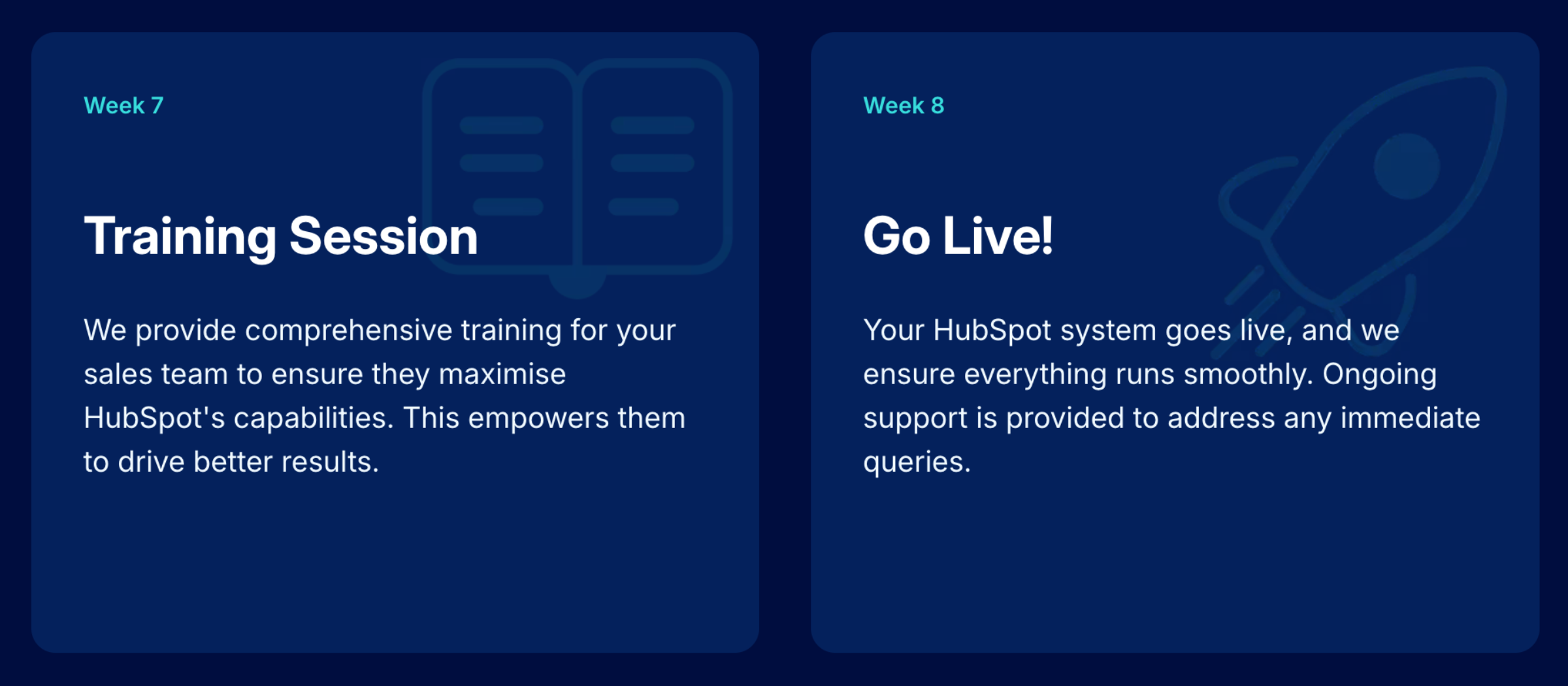 Week 7

Training Session

We provide comprehensive training for your sales team to ensure they maximise HubSpot's capabilities. This empowers them to drive better results.

Week 8

Go Live!

Your HubSpot system goes live, and we ensure everything runs smoothly. Ongoing support is provided to address any immediate queries.